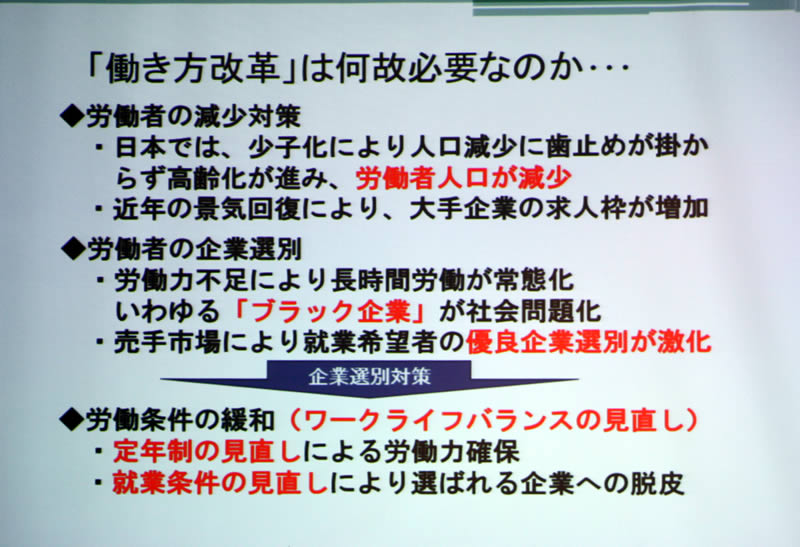 「働き方改革」は何故必要なのか・・・

◆労働者の減少対策
・日本では、少子化により人口減少に歯止めが掛からず高齢化が進み、労働者人口が減少
・近年の景気回復により、大手企業の求人枠が増加

◆労働者の企業選別
・労働力不足により長時間労働が常態化
いわゆる「ブラック企業」が社会問題化
・売手市場により就業希望者の優良企業選別が激化

企業選別対策

◆労働条件の緩和（ワークライフバランスの見直し）
・定年制の見直しによる労働力確保
・就業条件の見直しにより選ばれる企業への脱皮